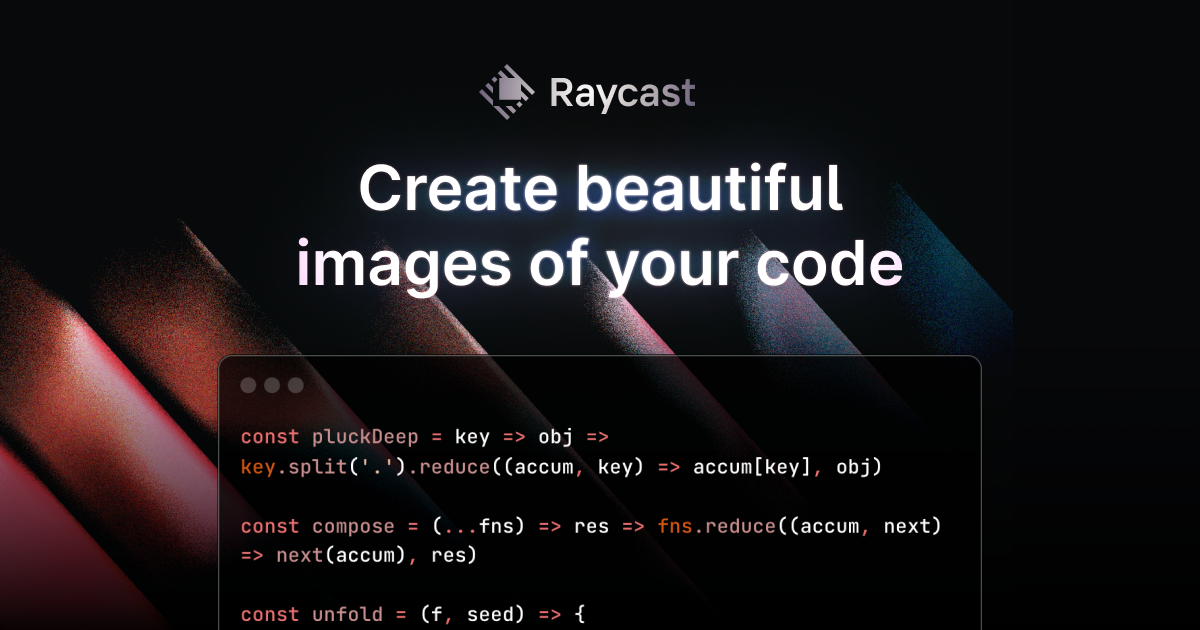 Raycast

Create beautiful images of your code

const pluckDeep = key => obj =>
key.split('.').reduce((accum, key) => accum[key], obj)

const compose = (...fns) => res => fns.reduce((accum, next)
=> next(accum), res)

const unfold = (f, seed) => {